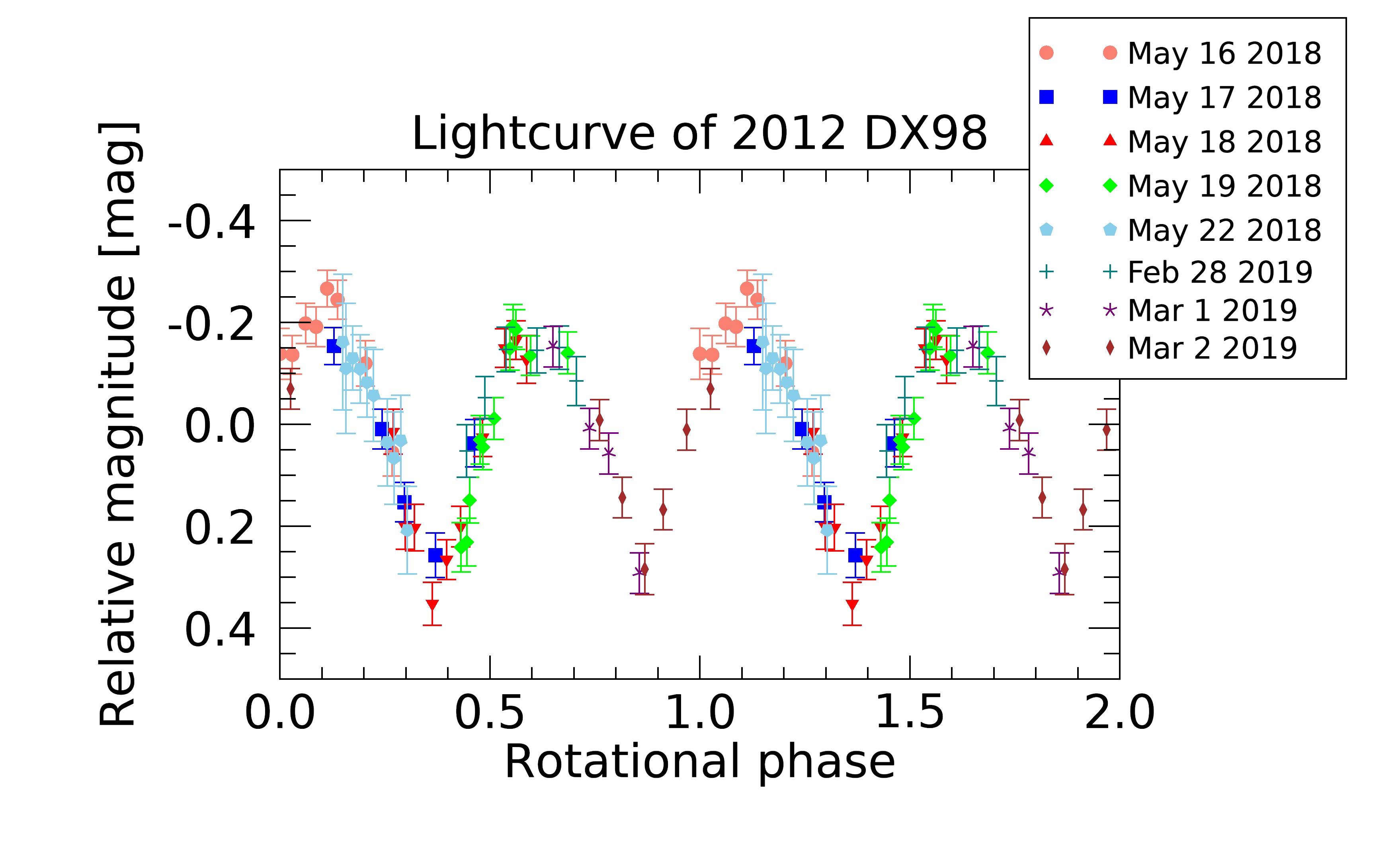 Lightcurve of 2012 DX98

May 16 2018
May 17 2018
May 18 2018
May 19 2018
May 22 2018
Feb 28 2019
Mar 1 2019
Mar 2 2019

Relative magnitude [mag]

-0.4
-0.2
0.0
0.2
0.4

0.0
0.5
1.0
1.5
2.0

Rotational phase